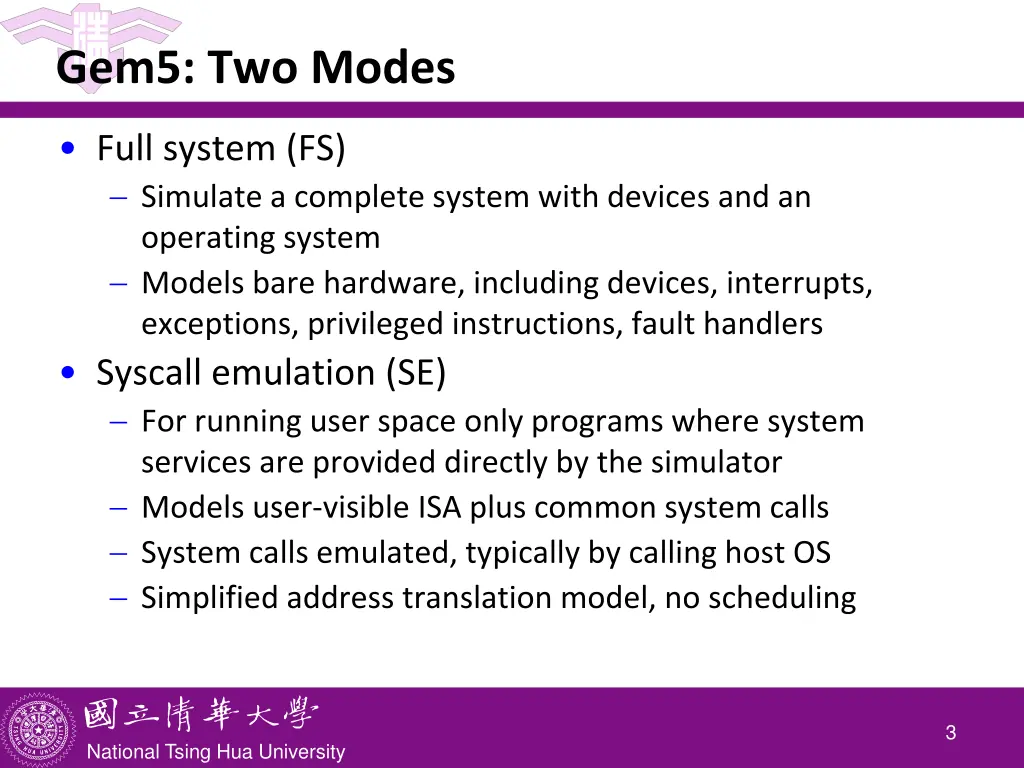 Gem5: Two Modes

• Full system (FS)
 – Simulate a complete system with devices and an operating system
 – Models bare hardware, including devices, interrupts, exceptions, privileged instructions, fault handlers
• Syscall emulation (SE)
 – For running user space only programs where system services are provided directly by the simulator
 – Models user-visible ISA plus common system calls
 – System calls emulated, typically by calling host OS
 – Simplified address translation model, no scheduling

國立清華大學
National Tsing Hua University

3